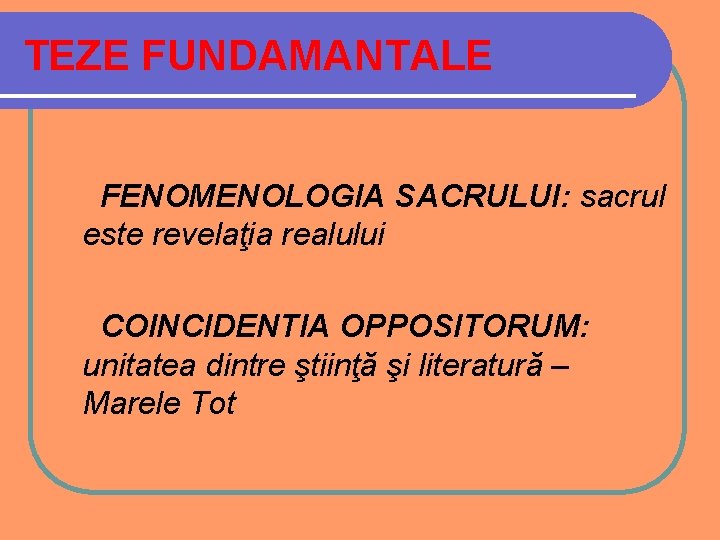 TEZE FUNDAMANTALE

FENOMENOLOGIA SACRULUI: sacrul este revelaţia realului

COINCIDENTIA OPPOSITORUM: unitatea dintre ştiinţă şi literatură – Marele Tot